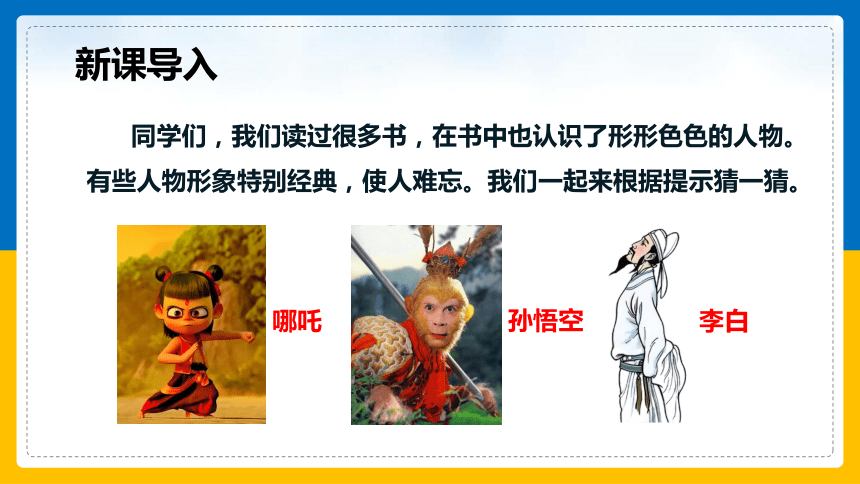 新课导入

同学们，我们读过很多书，在书中也认识了形形色色的人物。有些人物形象特别经典，使人难忘。我们一起来根据提示猜一猜。

哪吒

孙悟空

李白